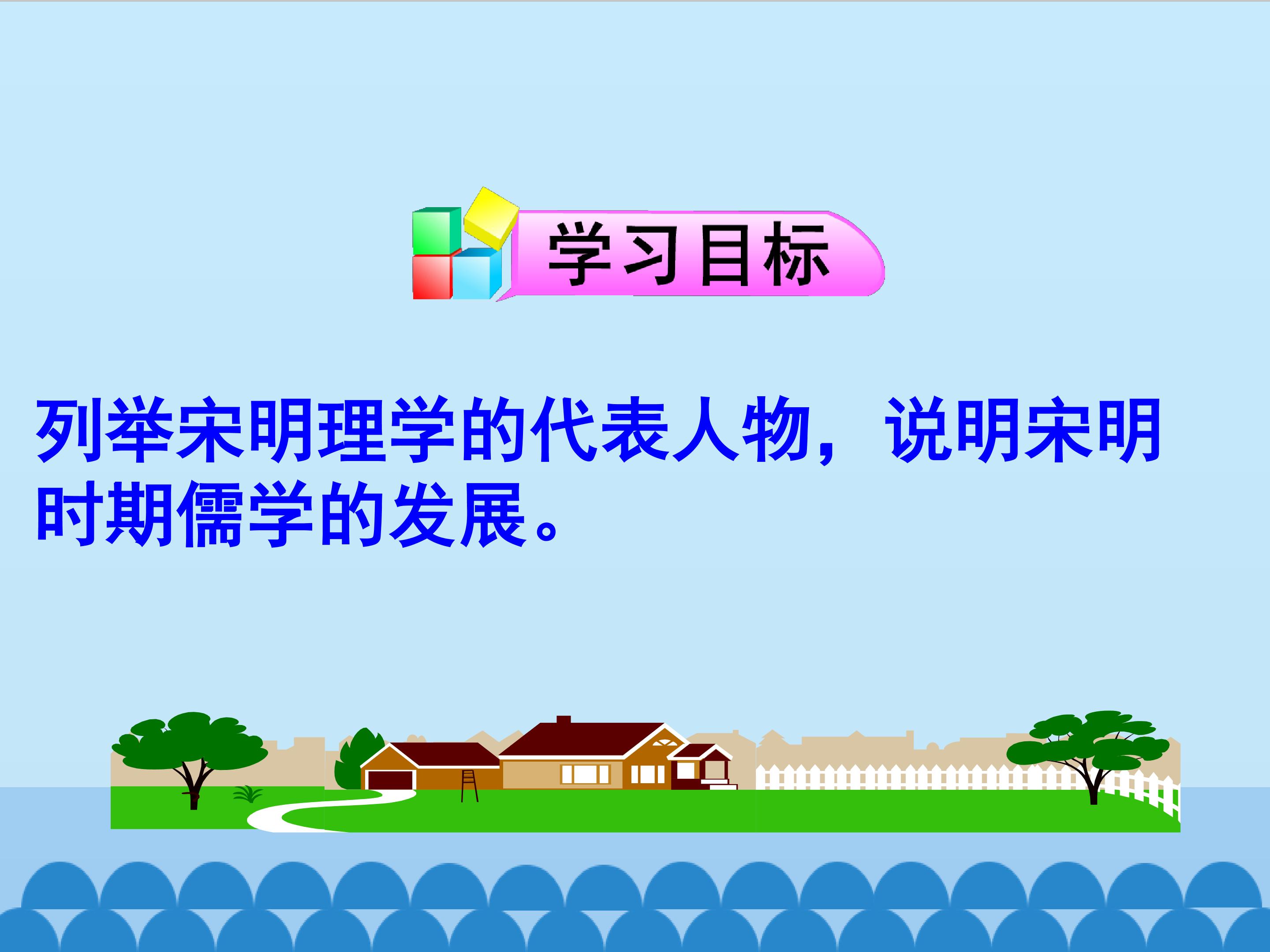 学习目标

列举宋明理学的代表人物，说明宋明时期儒学的发展。